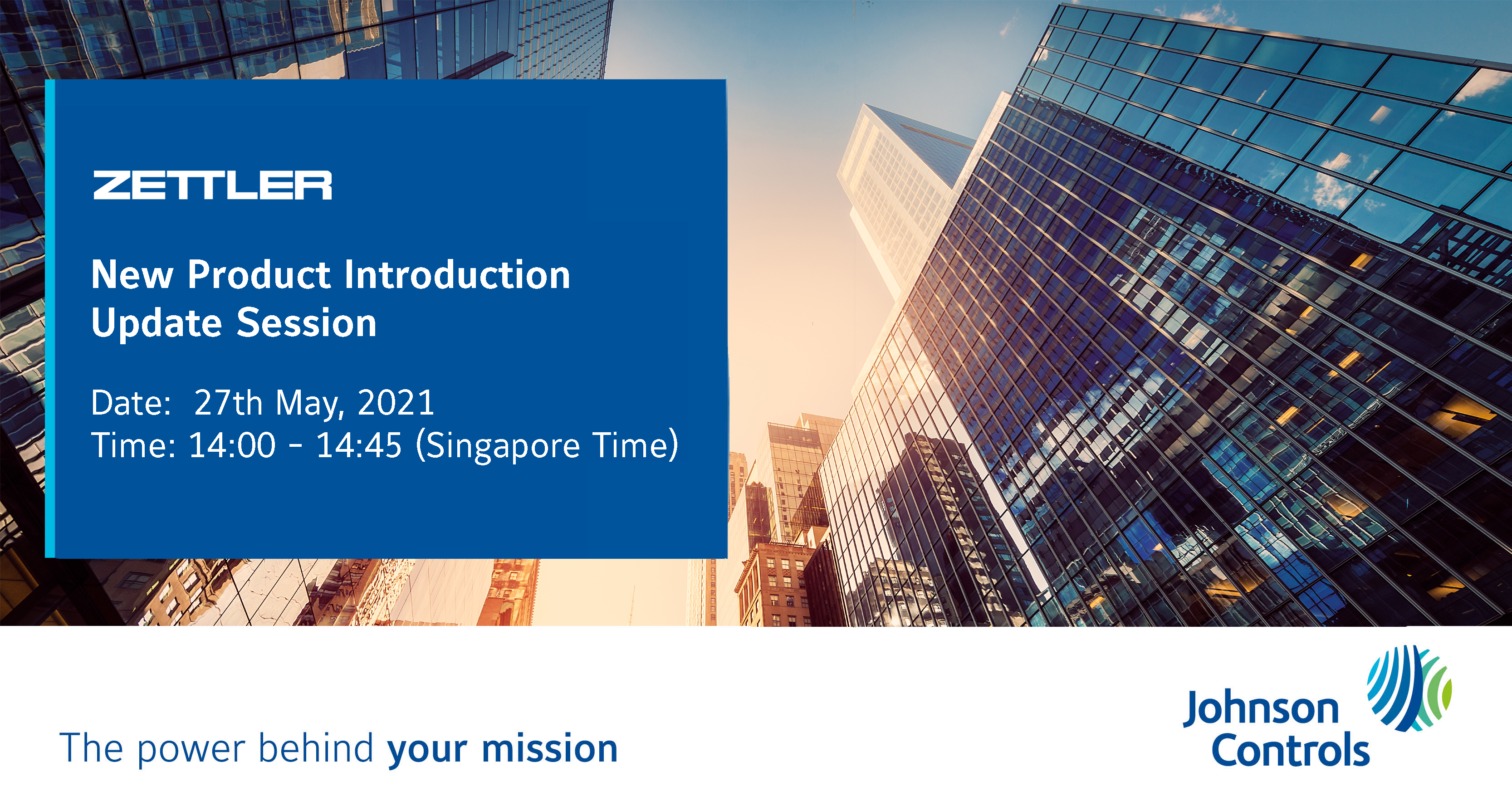 ZETTLER

New Product Introduction
Update Session

Date: 27th May, 2021
Time: 14:00 - 14:45 (Singapore Time)

The power behind your mission

Johnson Controls